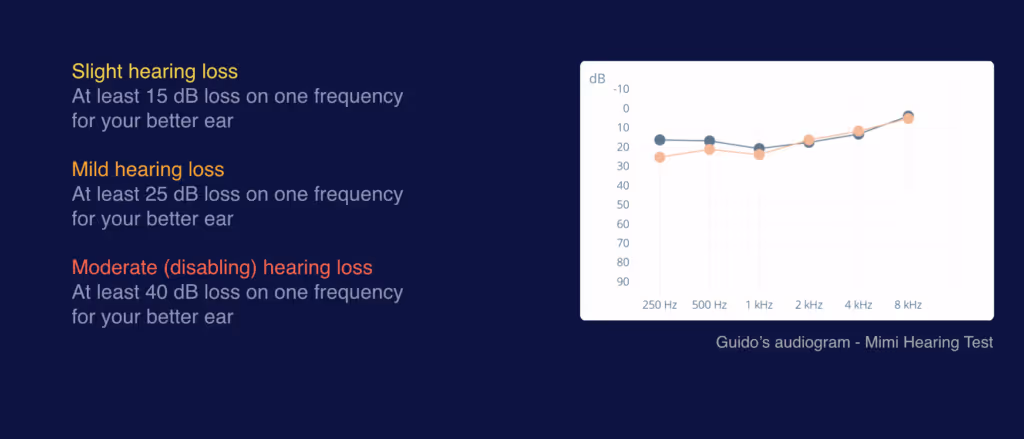 Slight hearing loss
At least 15 dB loss on one frequency for your better ear

Mild hearing loss
At least 25 dB loss on one frequency for your better ear

Moderate (disabling) hearing loss
At least 40 dB loss on one frequency for your better ear

dB
-10
0
10
20
30
40
50
60
70
80
90
250 Hz
500 Hz
1 kHz
2 kHz
4 kHz
8 kHz

Guido's audiogram - Mimi Hearing Test